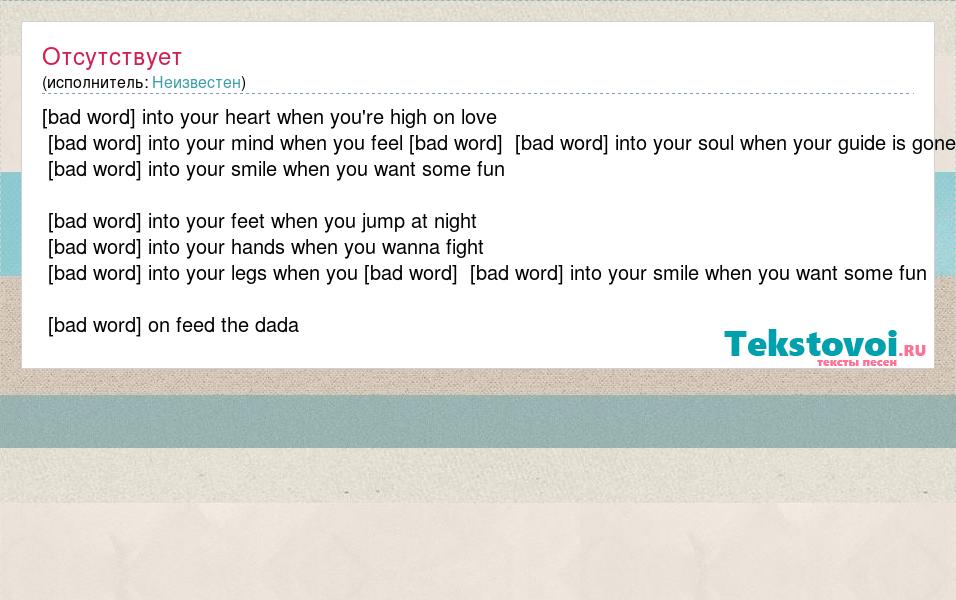 Отсутствует
(исполнитель: Неизвестен)

[bad word] into your heart when you're high on love
[bad word] into your mind when you feel [bad word] [bad word] into your soul when your guide is gone
[bad word] into your smile when you want some fun

[bad word] into your feet when you jump at night
[bad word] into your hands when you wanna fight
[bad word] into your legs when you [bad word] [bad word] into your smile when you want some fun

[bad word] on feed the dada

Tekstovoi.RU
тексты песен